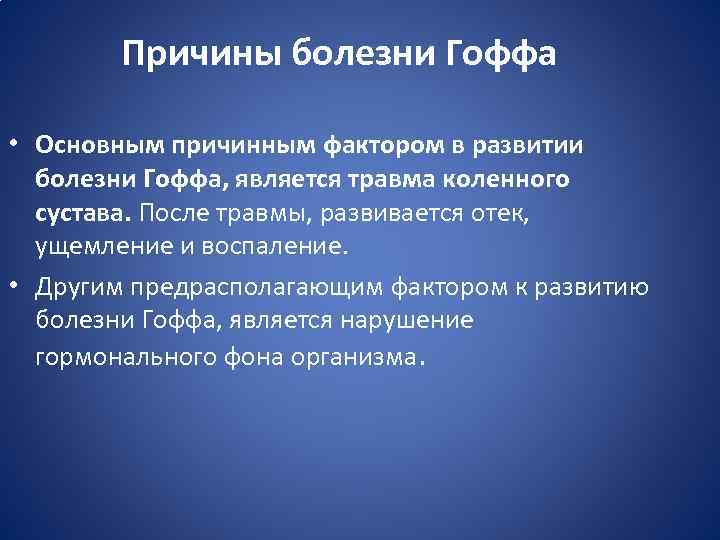 Причины болезни Гоффа

• Основным причинным фактором в развитии болезни Гоффа, является травма коленного сустава. После травмы, развивается отек, ущемление и воспаление.

• Другим предрасполагающим фактором к развитию болезни Гоффа, является нарушение гормонального фона организма.